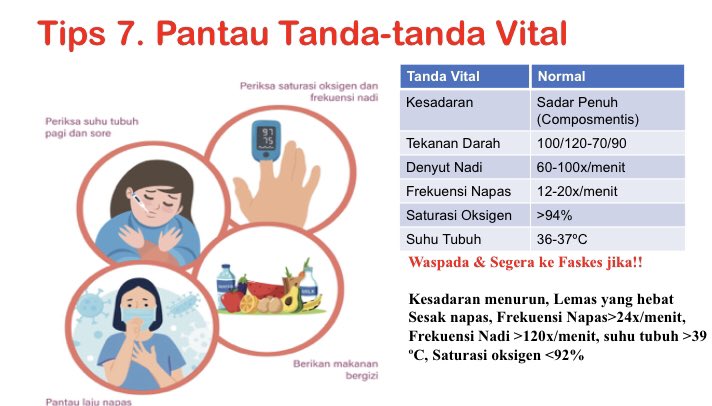 Tips 7. Pantau Tanda-tanda Vital

Periksa saturasi oksigen dan frekuensi nadi

Periksa suhu tubuh pagi dan sore

97
75

MILK

Berikan makanan bergizi

Pantau laju napas

| Tanda Vital | Normal |
|---|---|
| Kesadaran | Sadar Penuh (Composmentis) |
| Tekanan Darah | 100/120-70/90 |
| Denyut Nadi | 60-100x/menit |
| Frekuensi Napas | 12-20x/menit |
| Saturasi Oksigen | >94% |
| Suhu Tubuh | 36-37ºC |

Waspada & Segera ke Faskes jika!!

Kesadaran menurun, Lemas yang hebat Sesak napas, Frekuensi Napas>24x/menit, Frekuensi Nadi >120x/menit, suhu tubuh >39 ºC, Saturasi oksigen <92%